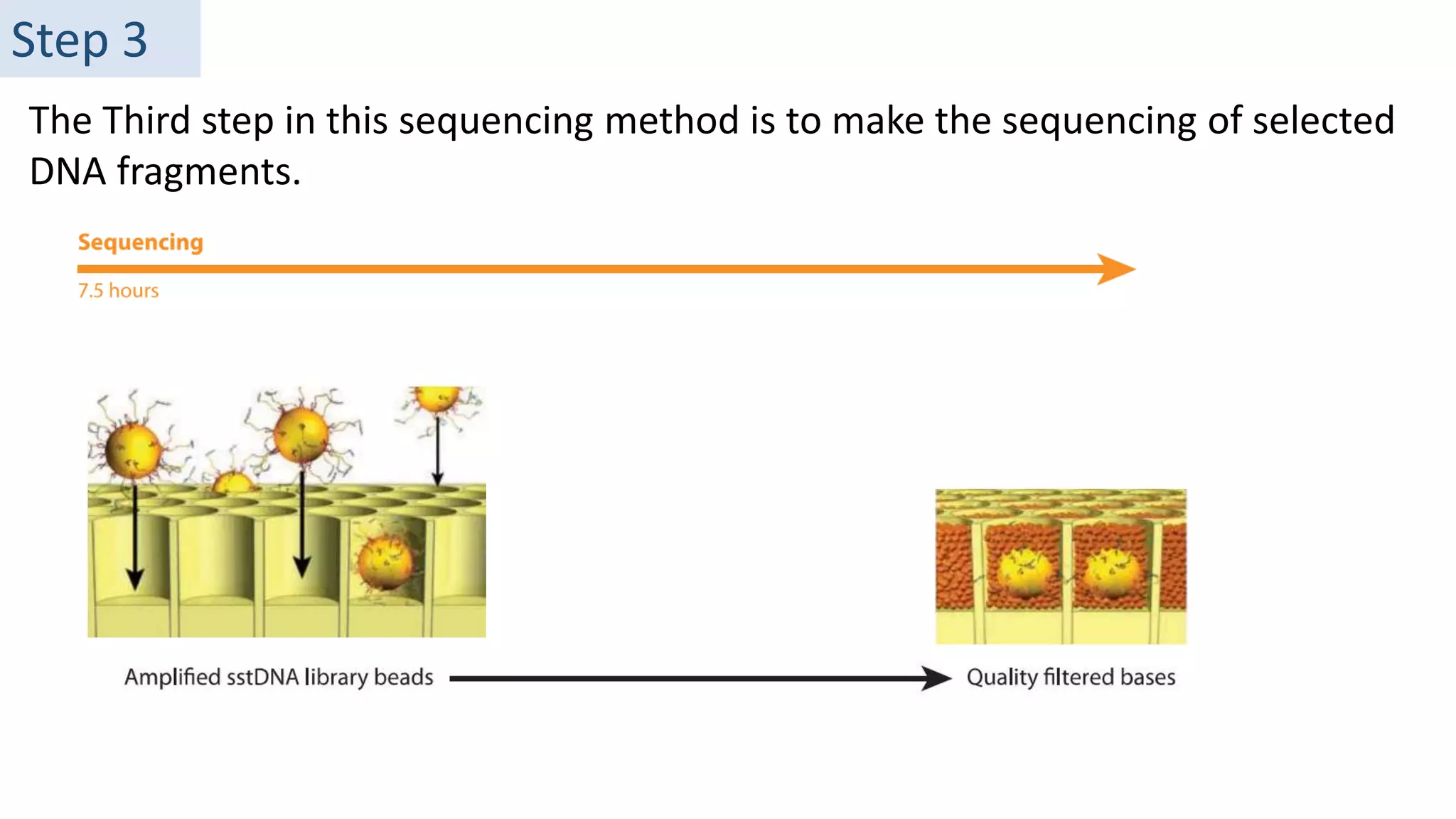 Step 3

The Third step in this sequencing method is to make the sequencing of selected DNA fragments.

Sequencing

7.5 hours

Amplified sstDNA library beads

Quality filtered bases